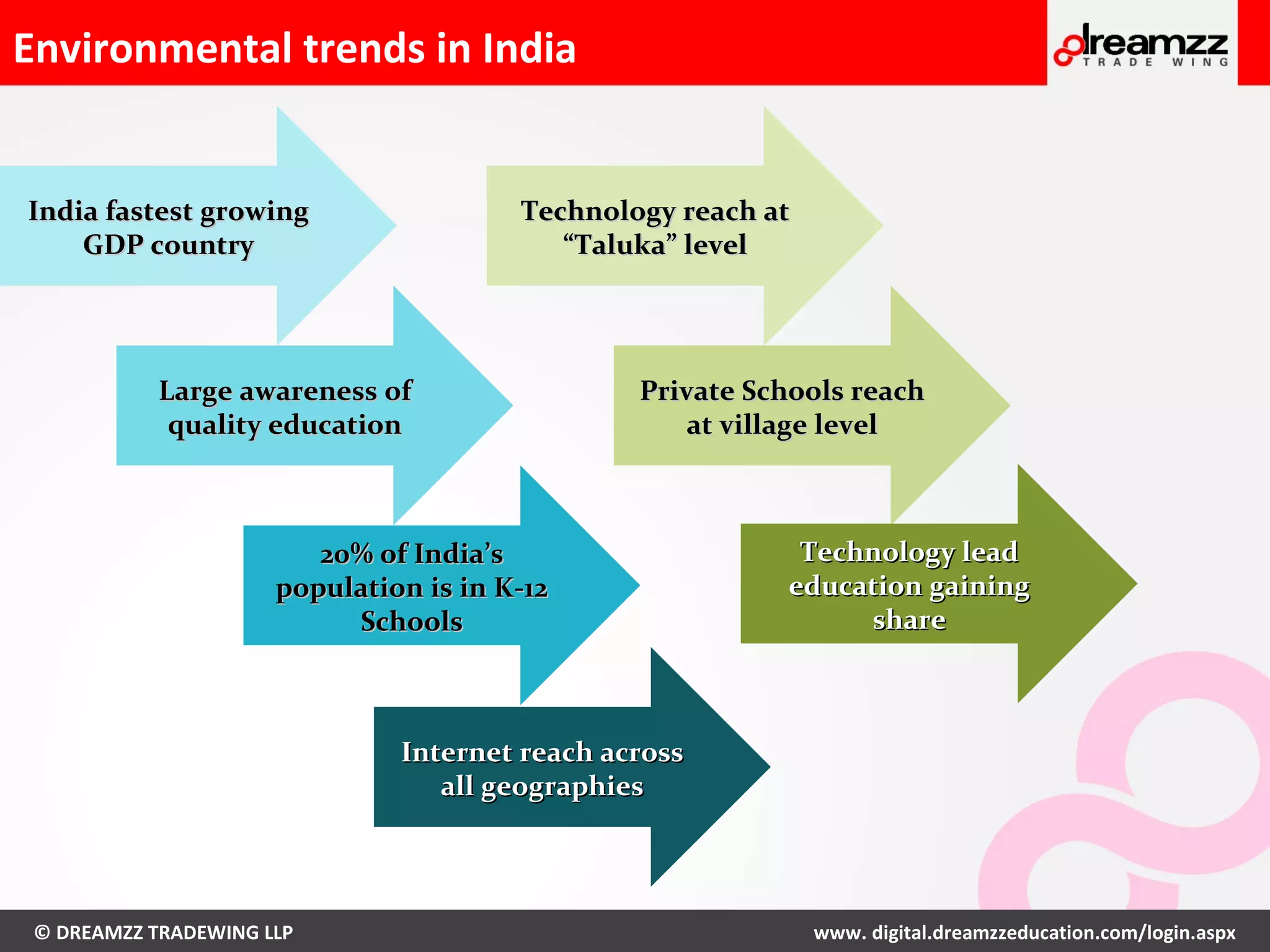 Environmental trends in India

dreamzz TRADE WING

India fastest growing GDP country

Large awareness of quality education

20% of India's population is in K-12 Schools

Internet reach across all geographies

Technology reach at "Taluka" level

Private Schools reach at village level

Technology lead education gaining share

© DREAMZZ TRADEWING LLP

www. digital.dreamzzeducation.com/login.aspx